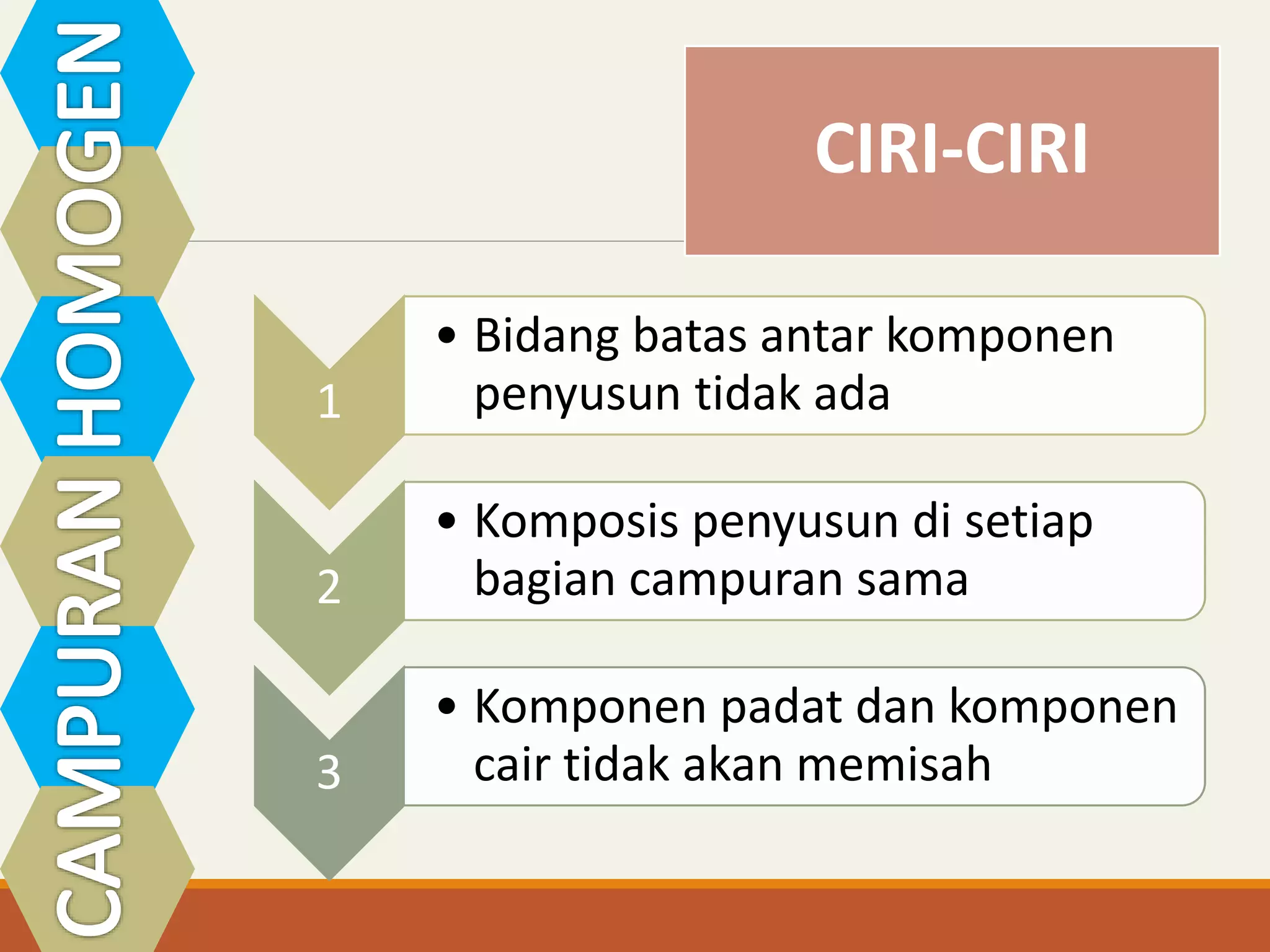 CAMPURAN HOMOGEN

CIRI-CIRI

1
• Bidang batas antar komponen penyusun tidak ada

2
• Komposis penyusun di setiap bagian campuran sama

3
• Komponen padat dan komponen cair tidak akan memisah